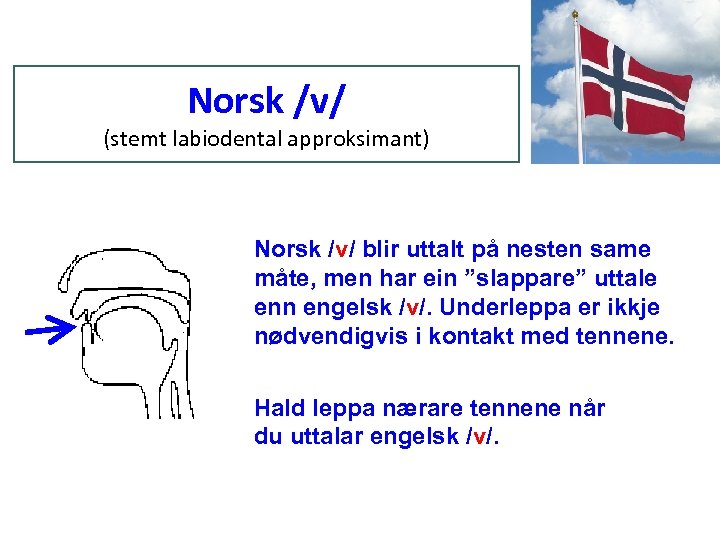 Norsk /v/
(stemt labiodental approksimant)

Norsk /v/ blir uttalt på nesten same måte, men har ein ”slappare” uttale enn engelsk /v/. Underleppa er ikkje nødvendigvis i kontakt med tennene.

Hald leppa nærare tennene når du uttalar engelsk /v/.